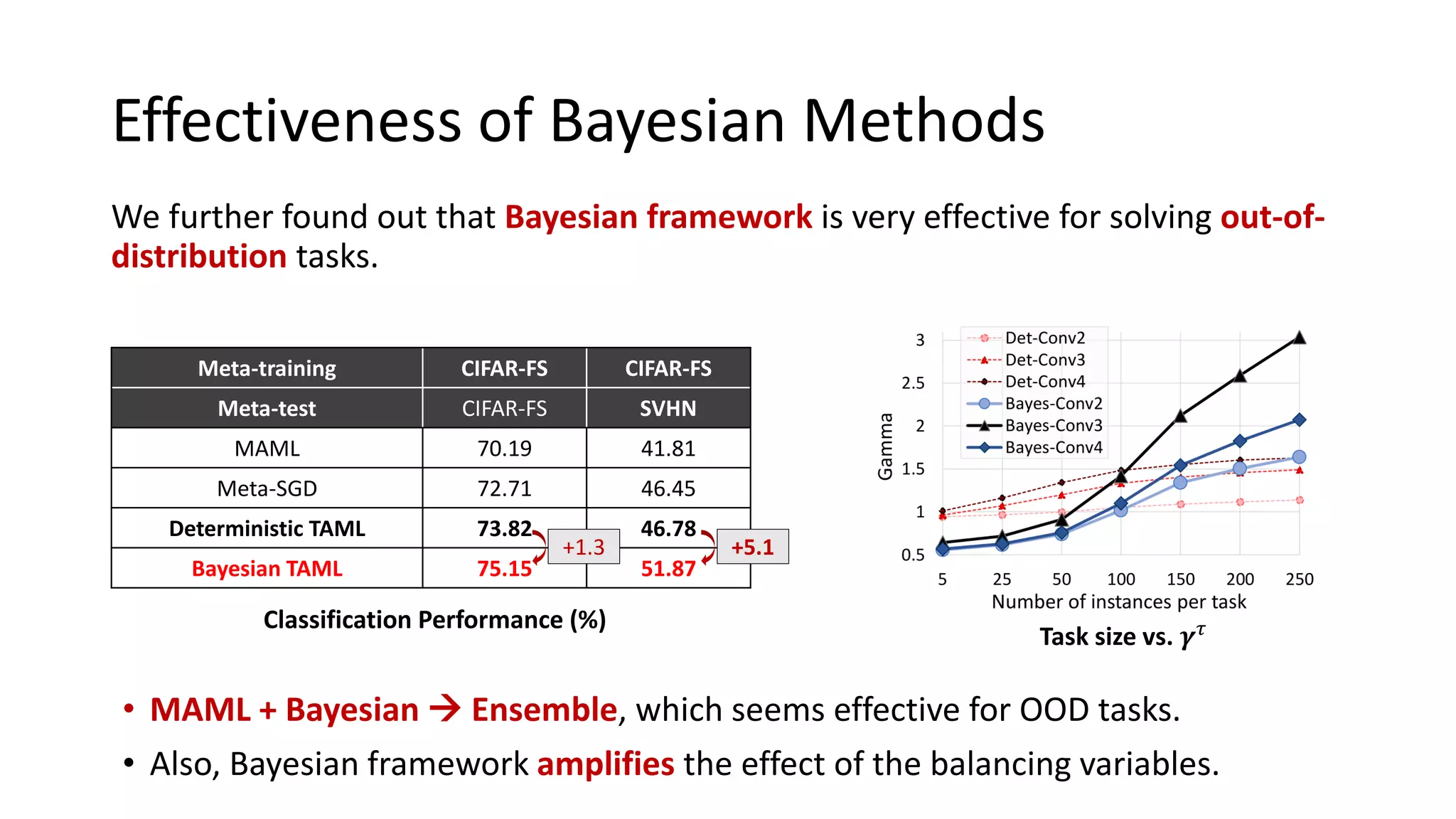 Effectiveness of Bayesian Methods

We further found out that Bayesian framework is very effective for solving out-of-distribution tasks.

| Meta-training | CIFAR-FS | CIFAR-FS |
|---|---|---|
| Meta-test | CIFAR-FS | SVHN |
| MAML | 70.19 | 41.81 |
| Meta-SGD | 72.71 | 46.45 |
| Deterministic TAML | 73.82 | 46.78 |
| Bayesian TAML | 75.15 | 51.87 |

+1.3

+5.1

Classification Performance (%)

3
2.5
2
1.5
1
0.5
Gamma
Det-Conv2
Det-Conv3
Det-Conv4
Bayes-Conv2
Bayes-Conv3
Bayes-Conv4
5 25 50 100 150 200 250
Number of instances per task

Task size vs. $\gamma^{\tau}$

• MAML + Bayesian → Ensemble, which seems effective for OOD tasks.
• Also, Bayesian framework amplifies the effect of the balancing variables.